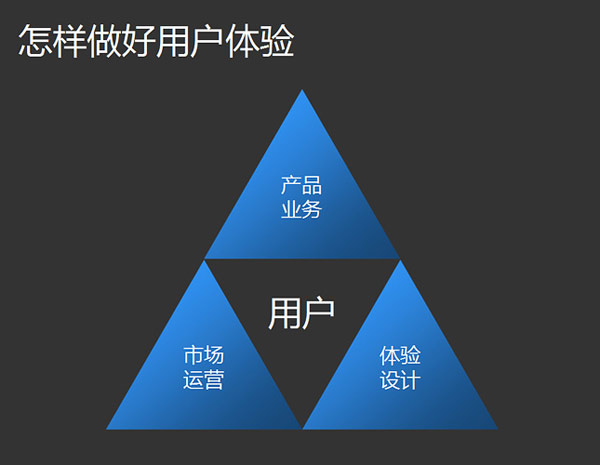 怎样做好用户体验

产品
业务

用户

市场
运营

体验
设计